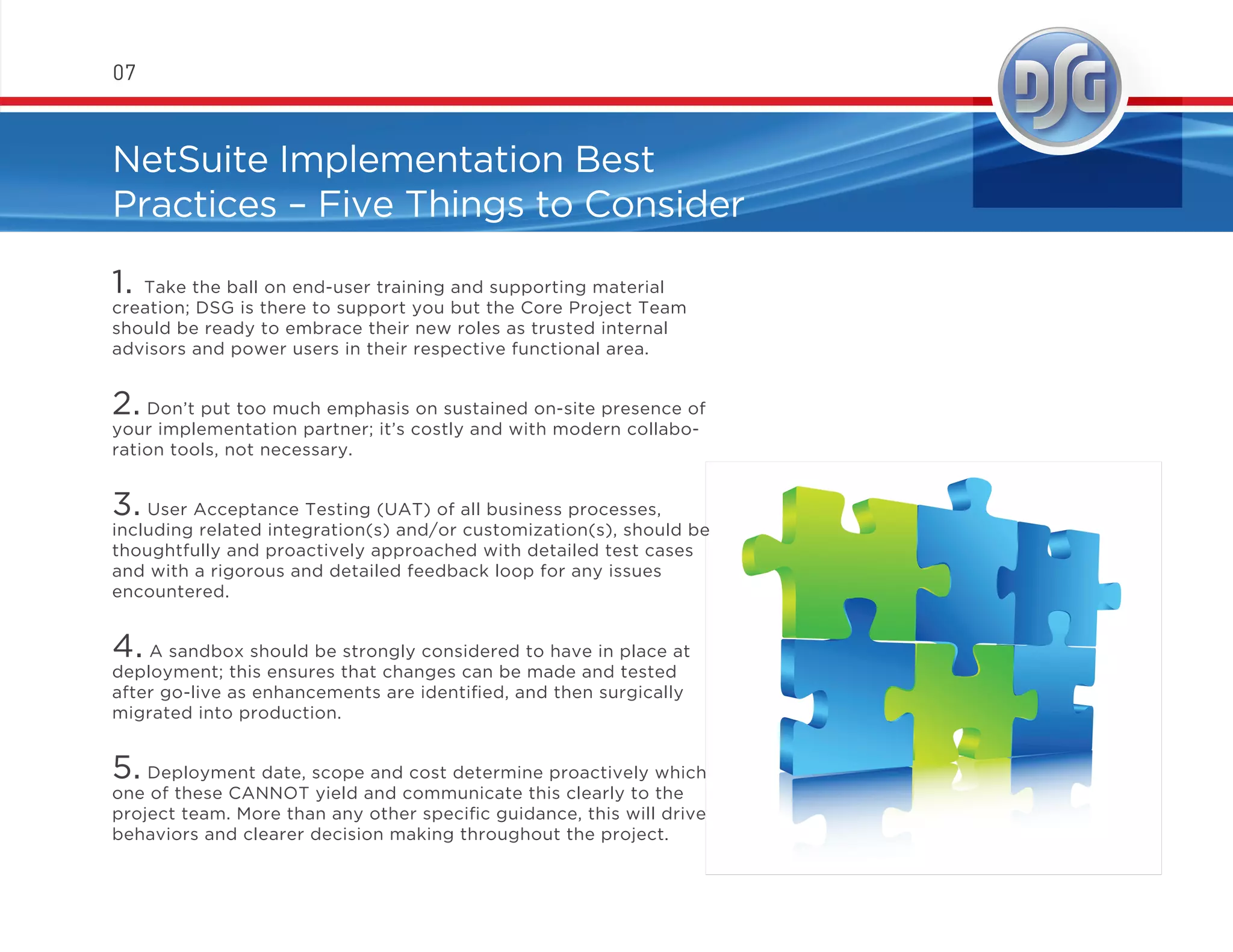 07

DSG

NetSuite Implementation Best Practices – Five Things to Consider

1. Take the ball on end-user training and supporting material creation; DSG is there to support you but the Core Project Team should be ready to embrace their new roles as trusted internal advisors and power users in their respective functional area.

2. Don't put too much emphasis on sustained on-site presence of your implementation partner; it's costly and with modern collaboration tools, not necessary.

3. User Acceptance Testing (UAT) of all business processes, including related integration(s) and/or customization(s), should be thoughtfully and proactively approached with detailed test cases and with a rigorous and detailed feedback loop for any issues encountered.

4. A sandbox should be strongly considered to have in place at deployment; this ensures that changes can be made and tested after go-live as enhancements are identified, and then surgically migrated into production.

5. Deployment date, scope and cost determine proactively which one of these CANNOT yield and communicate this clearly to the project team. More than any other specific guidance, this will drive behaviors and clearer decision making throughout the project.